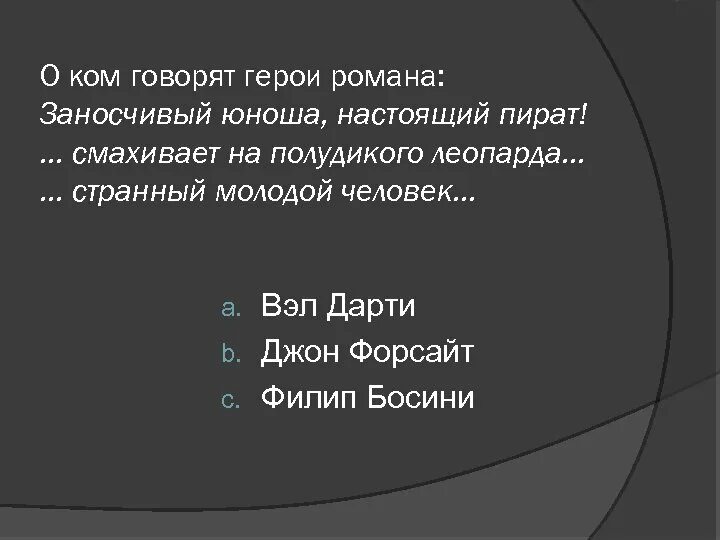 О ком говорят герои романа:
Заносчивый юноша, настоящий пират!
... смахивает на полудикого леопарда...
... странный молодой человек...

a. Вэл Дарти
b. Джон Форсайт
c. Филип Босини